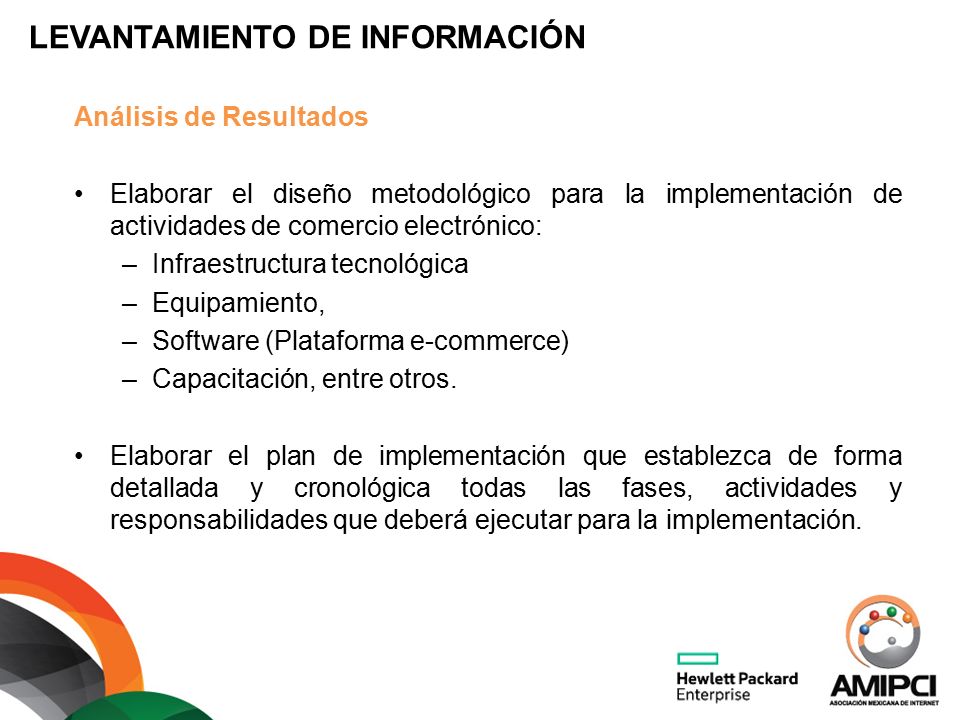 LEVANTAMIENTO DE INFORMACIÓN

Análisis de Resultados

• Elaborar el diseño metodológico para la implementación de actividades de comercio electrónico:
 – Infraestructura tecnológica
 – Equipamiento,
 – Software (Plataforma e-commerce)
 – Capacitación, entre otros.

• Elaborar el plan de implementación que establezca de forma detallada y cronológica todas las fases, actividades y responsabilidades que deberá ejecutar para la implementación.

Hewlett Packard Enterprise

AMIPCI
ASOCIACIÓN MEXICANA DE INTERNET